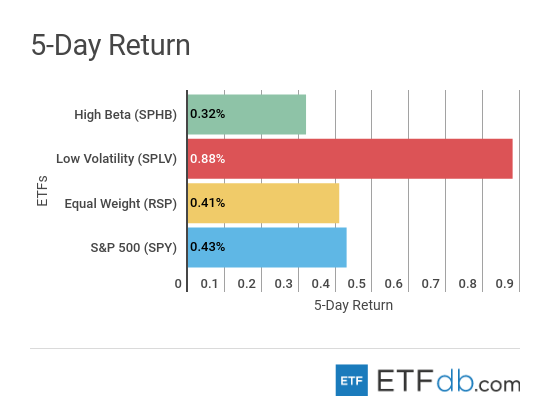 5-Day Return

ETFs

High Beta (SPHB) 0.32%

Low Volatility (SPLV) 0.88%

Equal Weight (RSP) 0.41%

S&P 500 (SPY) 0.43%

0 0.1 0.2 0.3 0.4 0.5 0.6 0.7 0.8 0.9

5-Day Return

ETF ETFdb.com